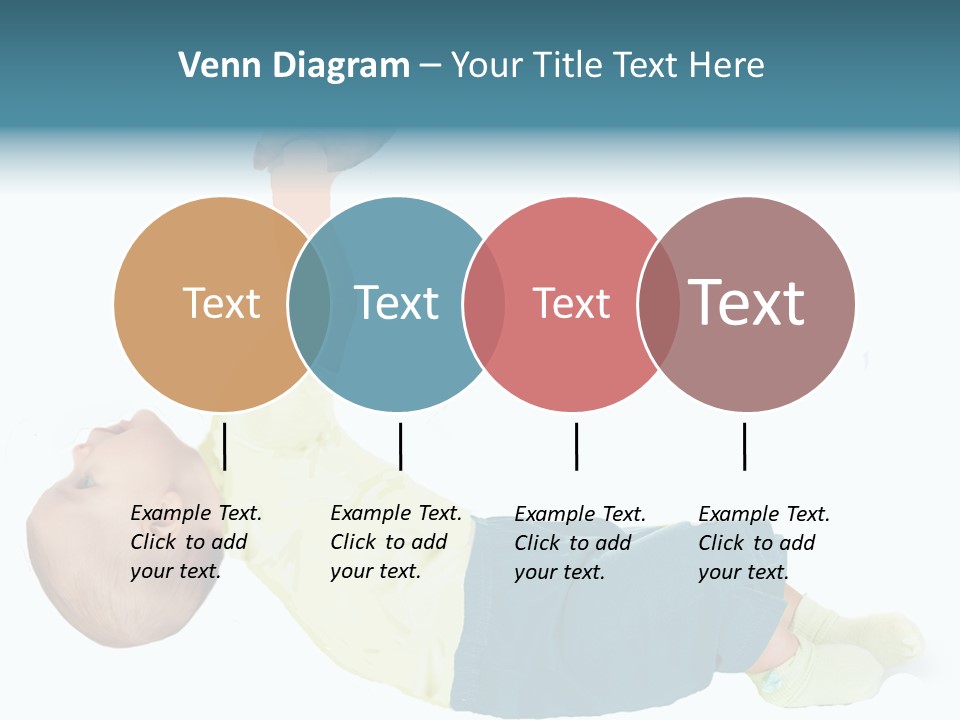 Venn Diagram – Your Title Text Here

Text

Text

Text

Text

Example Text. Click to add your text.

Example Text. Click to add your text.

Example Text. Click to add your text.

Example Text. Click to add your text.